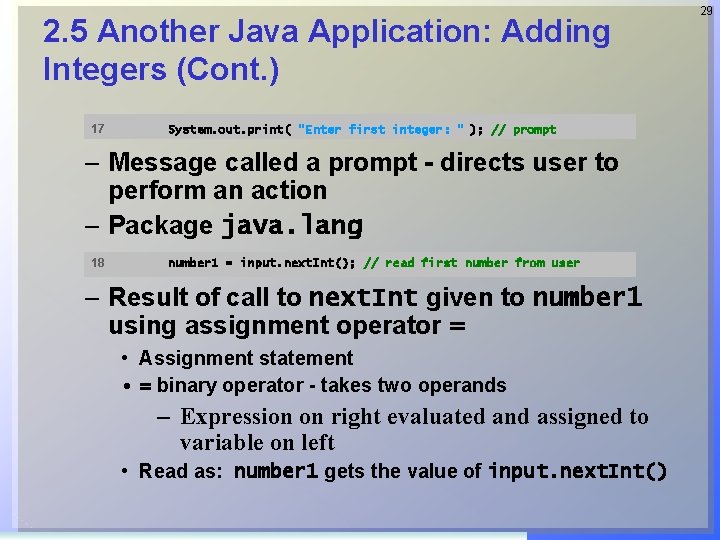 29

2.5 Another Java Application: Adding Integers (Cont.)

17 System.out.print( "Enter first integer: " ); // prompt

– Message called a prompt - directs user to perform an action

– Package java.lang

18 number1 = input.nextInt(); // read first number from user

– Result of call to nextInt given to number1 using assignment operator =

• Assignment statement

• = binary operator - takes two operands

– Expression on right evaluated and assigned to variable on left

• Read as: number1 gets the value of input.nextInt()